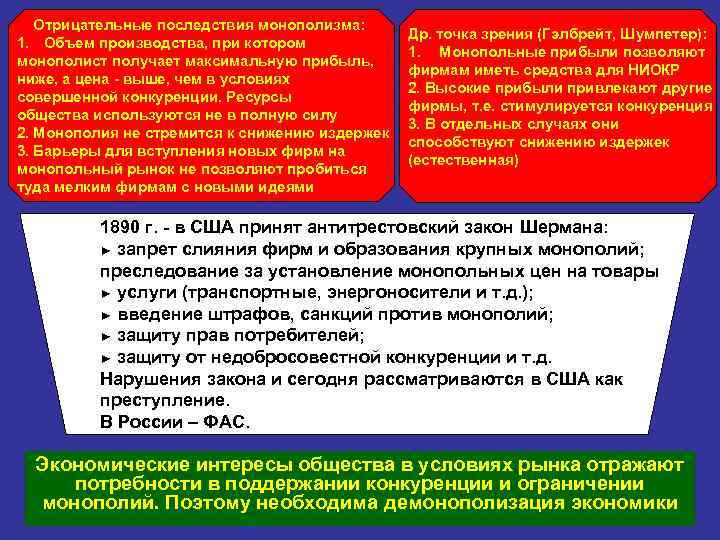 Отрицательные последствия монополизма:
1. Объем производства, при котором монополист получает максимальную прибыль, ниже, а цена - выше, чем в условиях совершенной конкуренции. Ресурсы общества используются не в полную силу
2. Монополия не стремится к снижению издержек
3. Барьеры для вступления новых фирм на монопольный рынок не позволяют пробиться туда мелким фирмам с новыми идеями

Др. точка зрения (Гэлбрейт, Шумпетер):
1. Монопольные прибыли позволяют фирмам иметь средства для НИОКР
2. Высокие прибыли привлекают другие фирмы, т.е. стимулируется конкуренция
3. В отдельных случаях они способствуют снижению издержек (естественная)

1890 г. - в США принят антитрестовский закон Шермана:
► запрет слияния фирм и образования крупных монополий; преследование за установление монопольных цен на товары
► услуги (транспортные, энергоносители и т.д.);
► введение штрафов, санкций против монополий;
► защиту прав потребителей;
► защиту от недобросовестной конкуренции и т.д.
Нарушения закона и сегодня рассматриваются в США как преступление.
В России – ФАС.

Экономические интересы общества в условиях рынка отражают потребности в поддержании конкуренции и ограничении монополий. Поэтому необходима демонополизация экономики